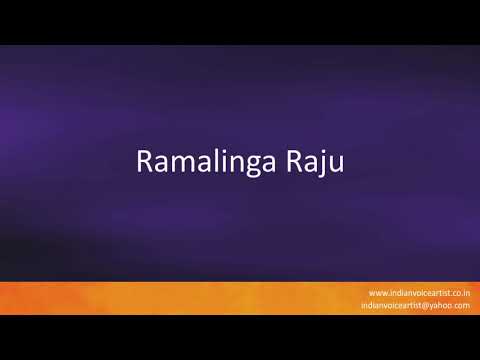 Ramalinga Raju

www.indianvoiceartist.co.in
indianvoiceartist@yahoo.com